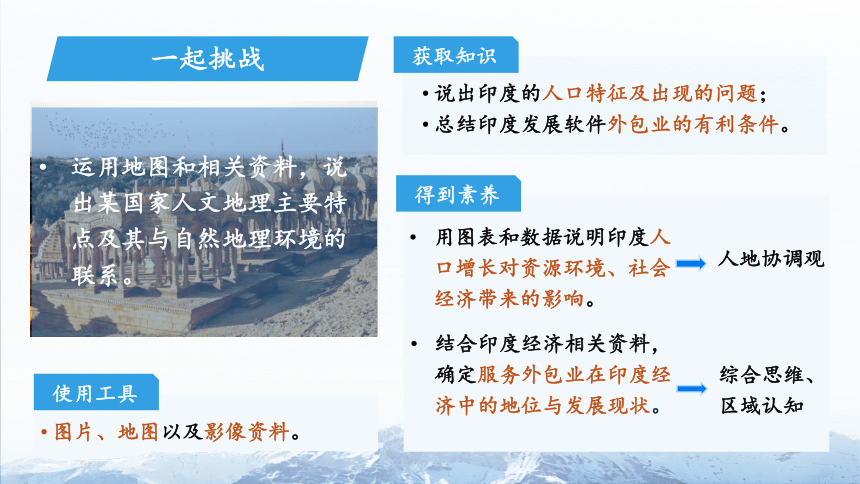 一起挑战

• 运用地图和相关资料，说出某国家人文地理主要特点及其与自然地理环境的联系。

使用工具

• 图片、地图以及影像资料。

获取知识

• 说出印度的人口特征及出现的问题；
• 总结印度发展软件外包业的有利条件。

得到素养

• 用图表和数据说明印度人口增长对资源环境、社会经济带来的影响。 人地协调观

• 结合印度经济相关资料，确定服务外包业在印度经济中的地位与发展现状。 综合思维、区域认知